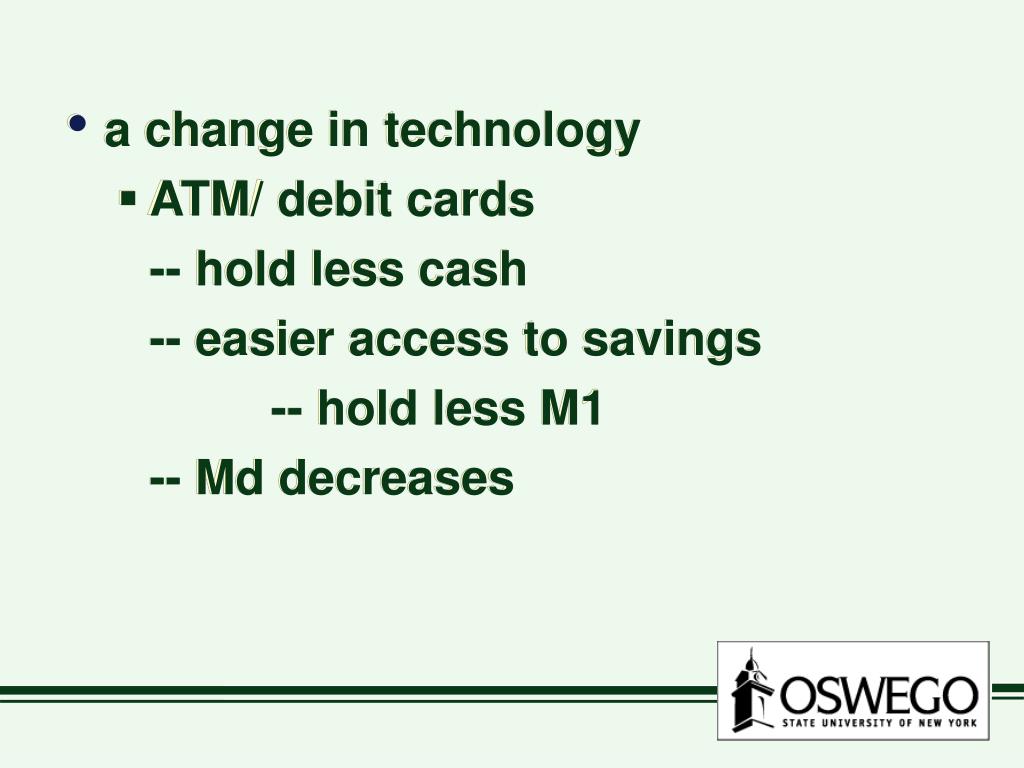 • a change in technology

▪ ATM/ debit cards

-- hold less cash

-- easier access to savings

-- hold less M1

-- Md decreases

OSWEGO
STATE UNIVERSITY OF NEW YORK